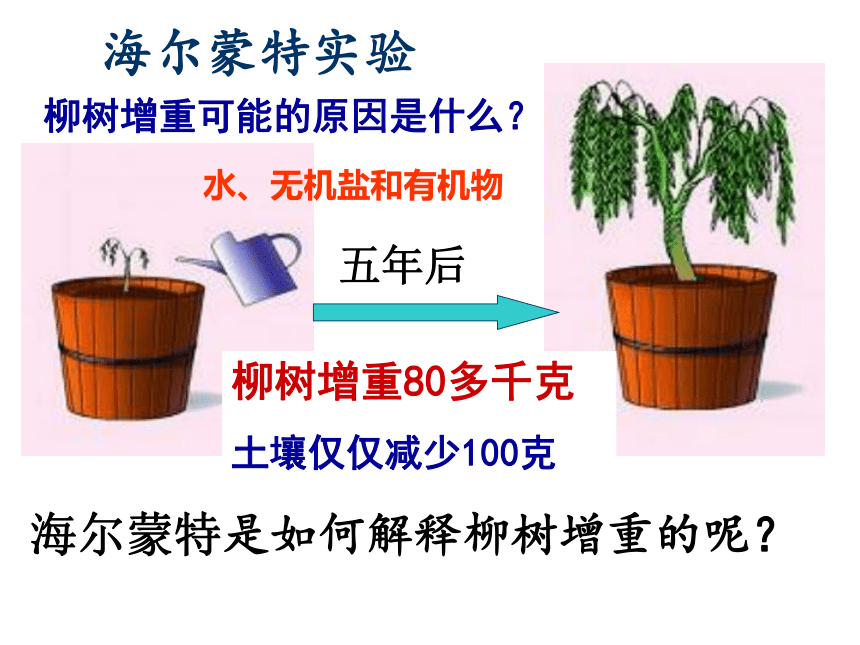 海尔蒙特实验

柳树增重可能的原因是什么？

水、无机盐和有机物

五年后

柳树增重80多千克

土壤仅仅减少100克

海尔蒙特是如何解释柳树增重的呢？